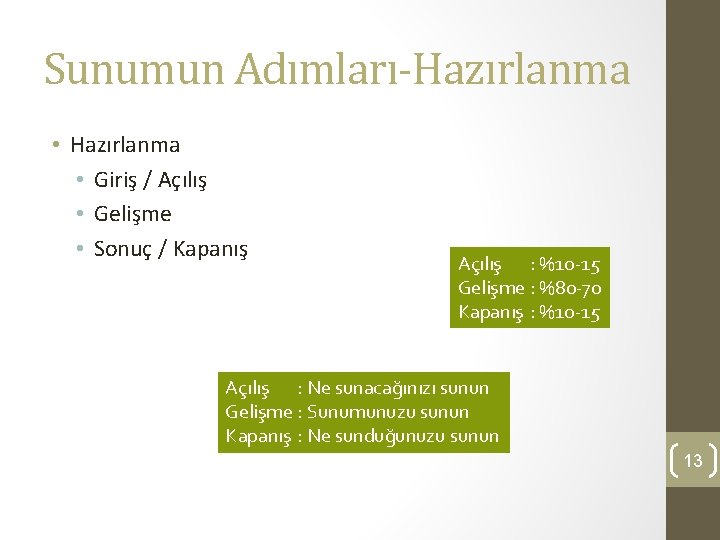 Sunumun Adımları-Hazırlanma

• Hazırlanma
• Giriş / Açılış
• Gelişme
• Sonuç / Kapanış

Açılış : %10-15
Gelişme : %80-70
Kapanış : %10-15

Açılış : Ne sunacağınızı sunun
Gelişme : Sunumunuzu sunun
Kapanış : Ne sunduğunuzu sunun

13